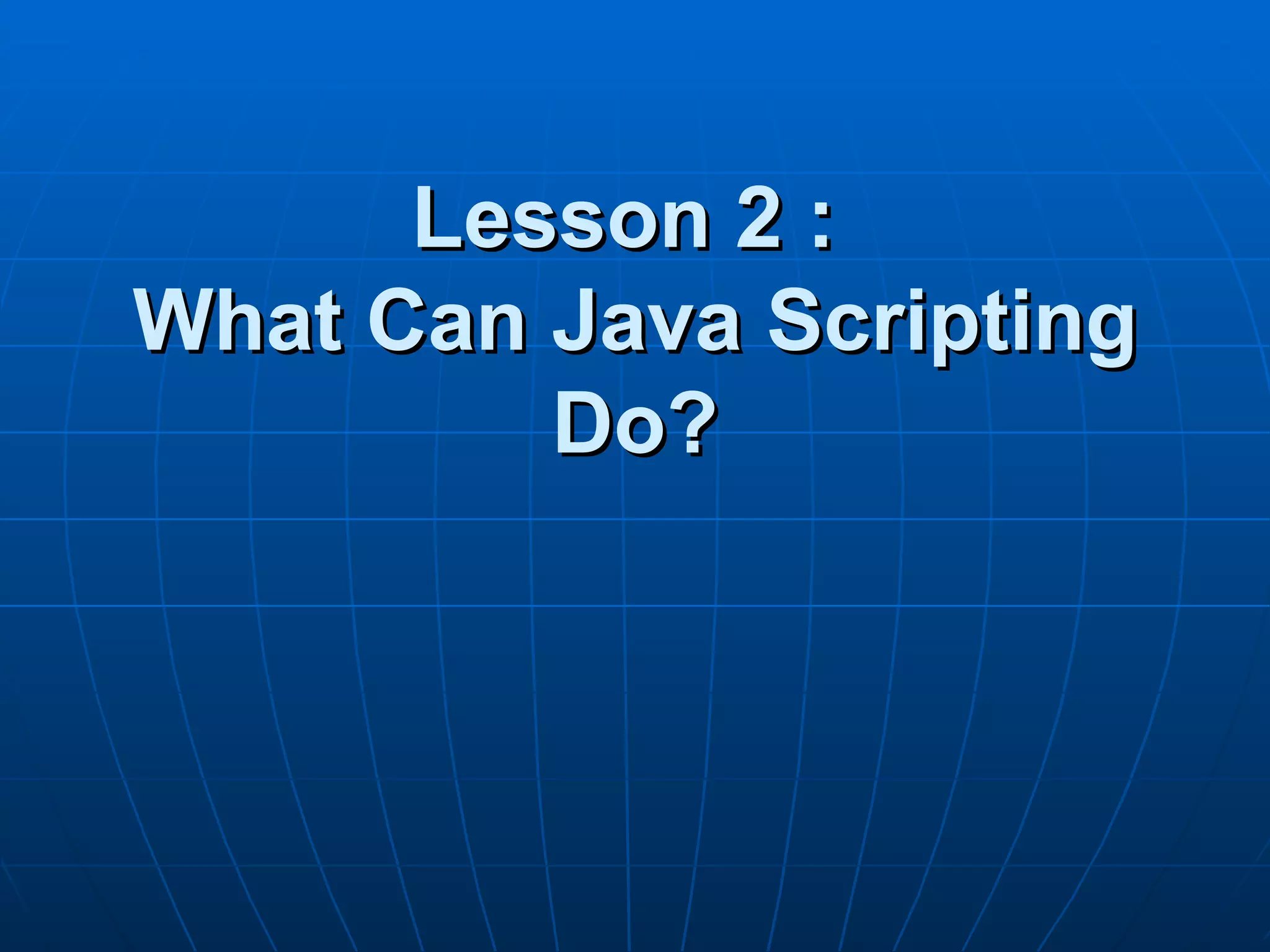 Lesson 2 :
What Can Java Scripting Do?